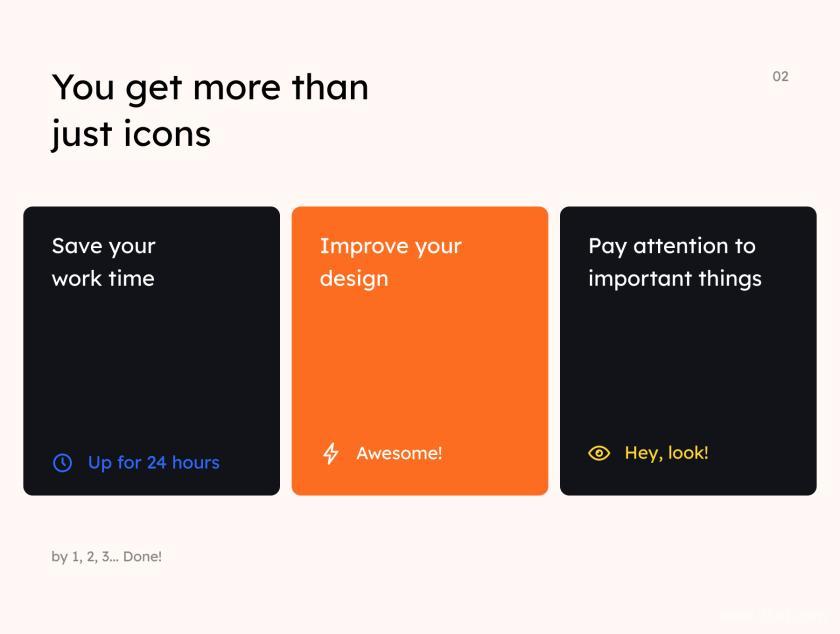 You get more than just icons

02

Save your work time

Up for 24 hours

Improve your design

Awesome!

Pay attention to important things

Hey, look!

by 1, 2, 3... Done!